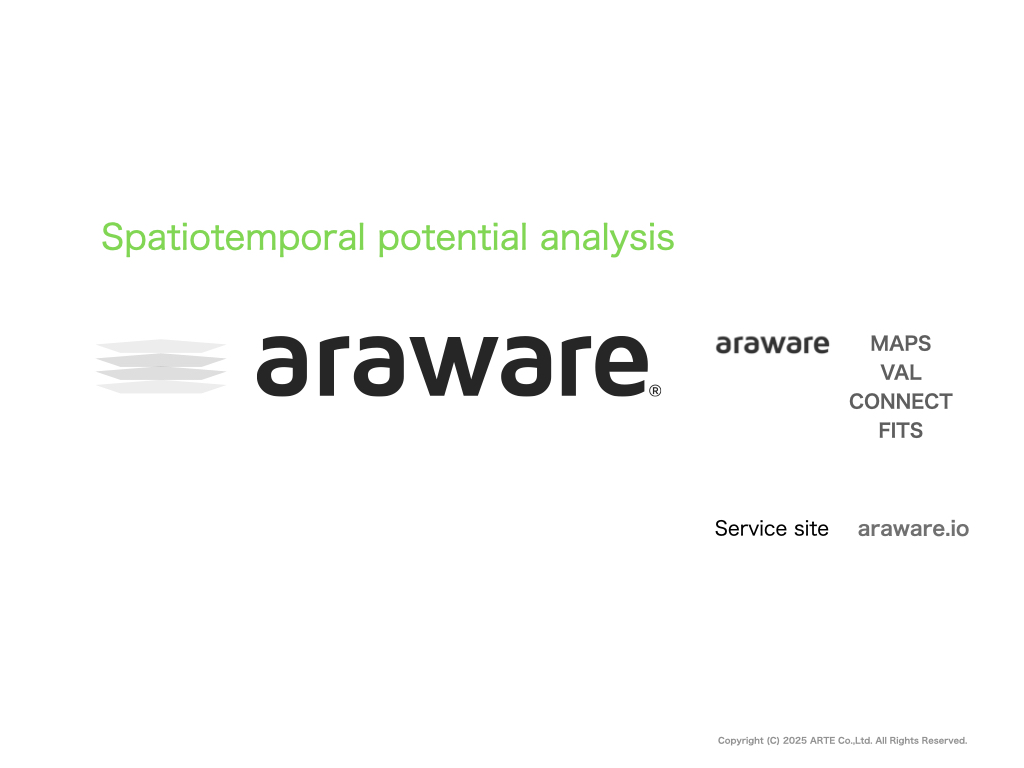 Spatiotemporal potential analysis

araware®

araware MAPS
VAL
CONNECT
FITS

Service site araware.io

Copyright (C) 2025 ARTE Co.,Ltd. All Rights Reserved.